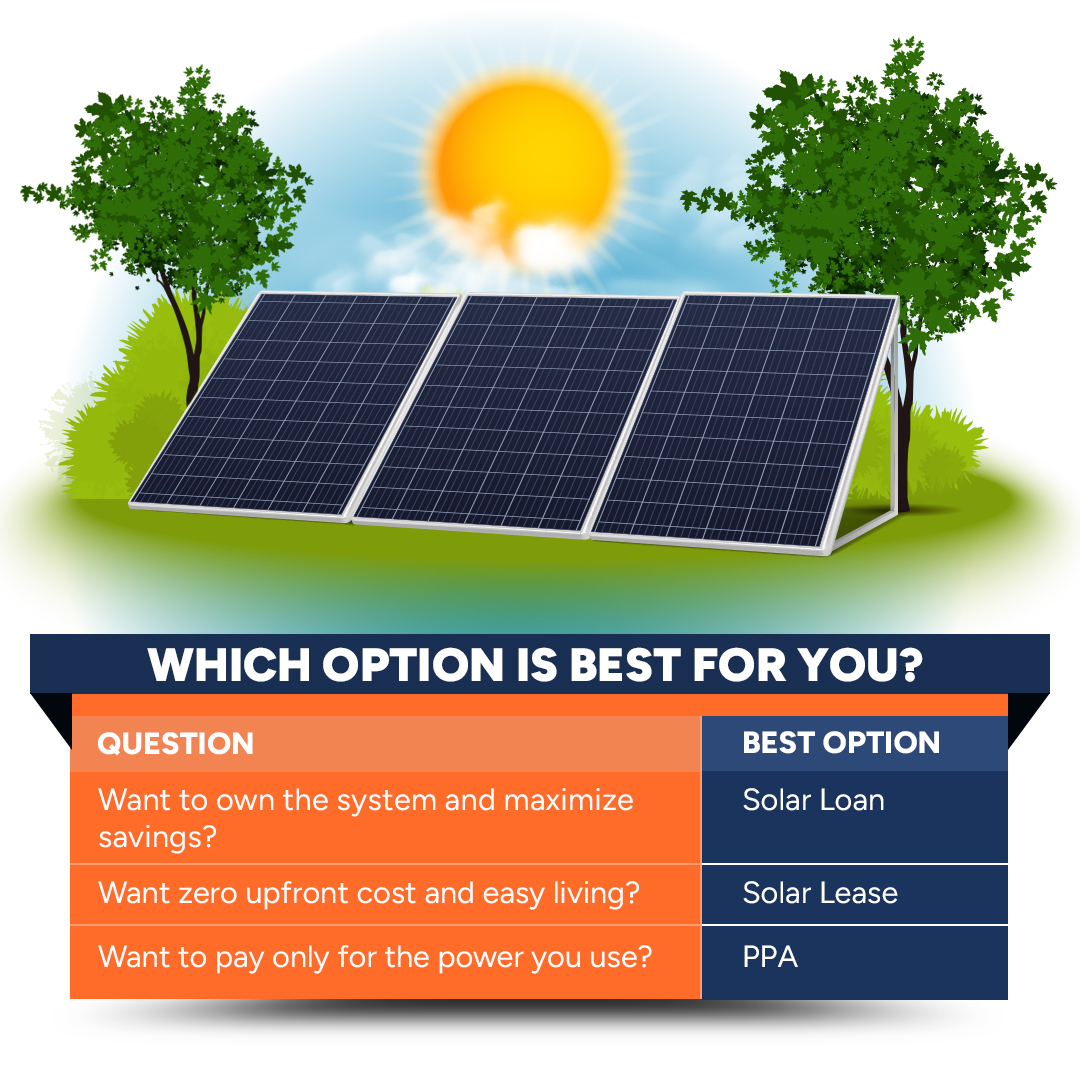 WHICH OPTION IS BEST FOR YOU?

| QUESTION | BEST OPTION |
|---|---|
| Want to own the system and maximize savings? | Solar Loan |
| Want zero upfront cost and easy living? | Solar Lease |
| Want to pay only for the power you use? | PPA |